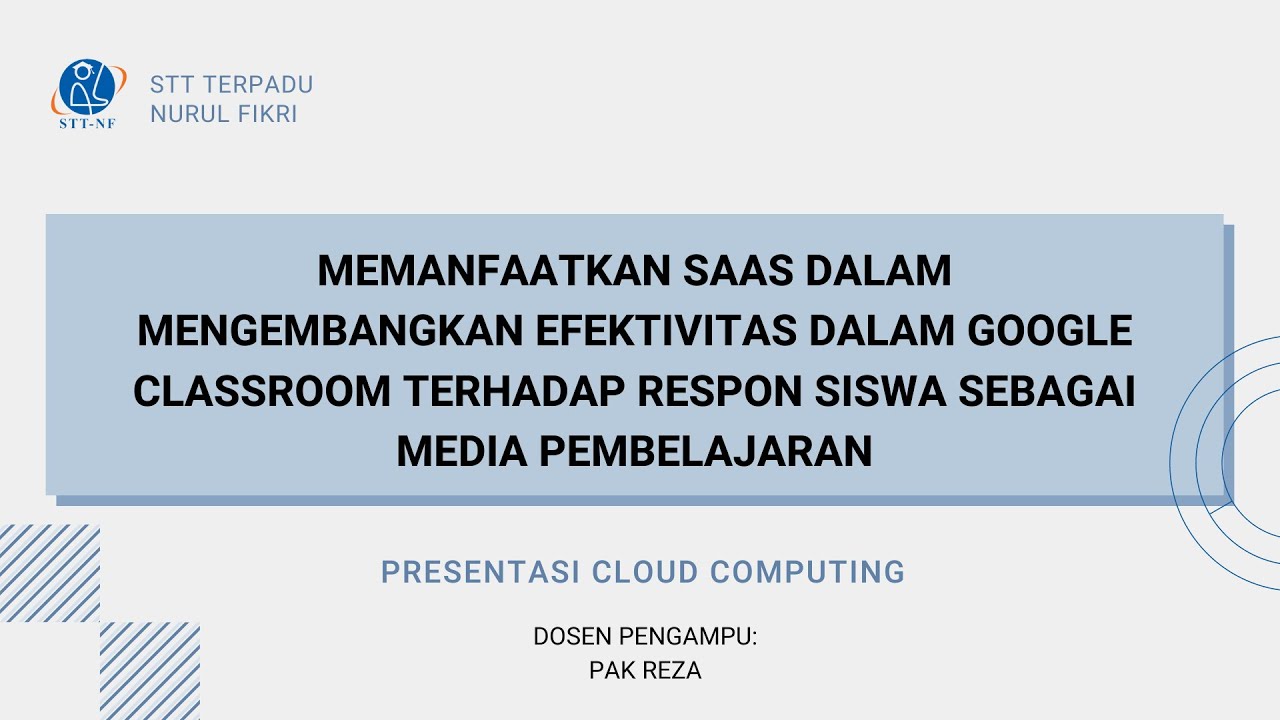 STT-NF

STT TERPADU
NURUL FIKRI

MEMANFAATKAN SAAS DALAM MENGEMBANGKAN EFEKTIVITAS DALAM GOOGLE CLASSROOM TERHADAP RESPON SISWA SEBAGAI MEDIA PEMBELAJARAN

PRESENTASI CLOUD COMPUTING

DOSEN PENGAMPU:
PAK REZA